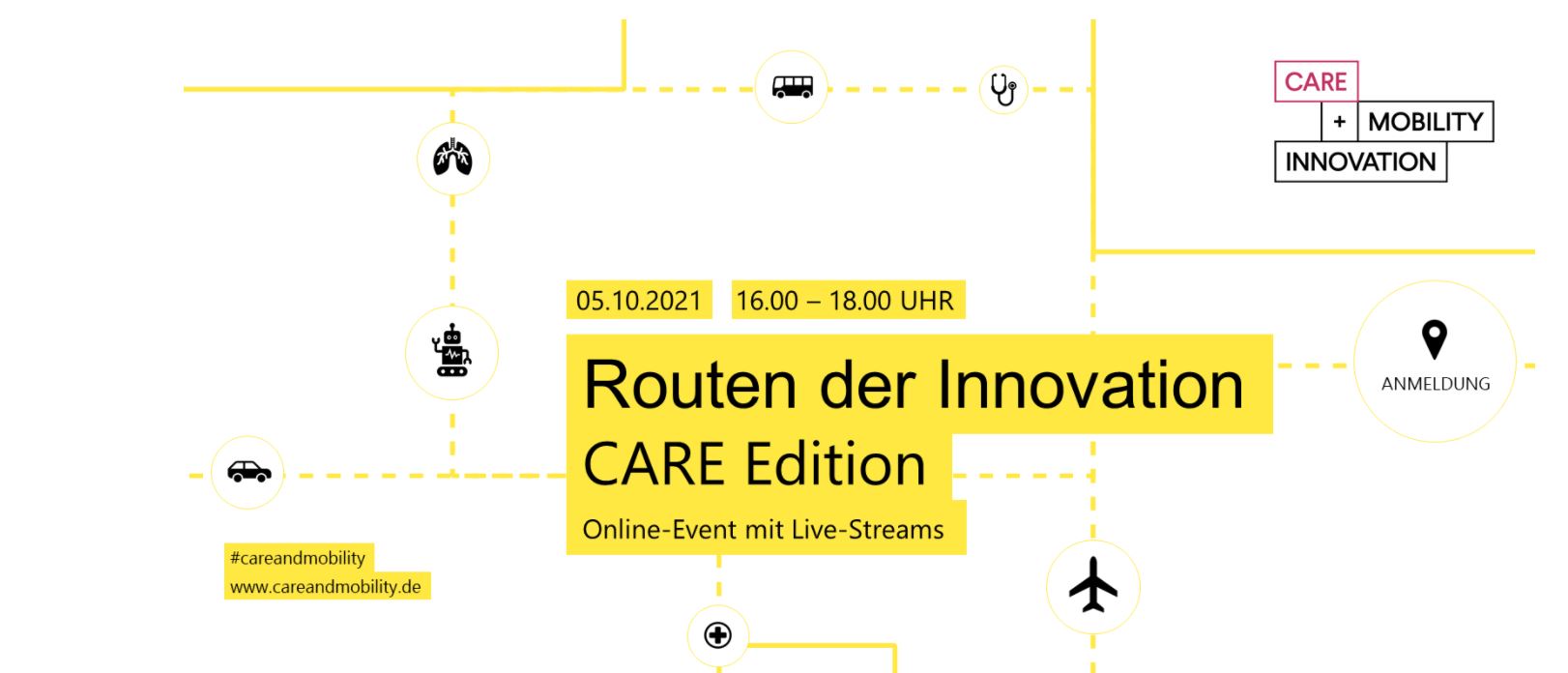 CARE
+ MOBILITY
INNOVATION

05.10.2021 16.00 – 18.00 UHR

Routen der Innovation
CARE Edition
Online-Event mit Live-Streams

ANMELDUNG

#careandmobility
www.careandmobility.de